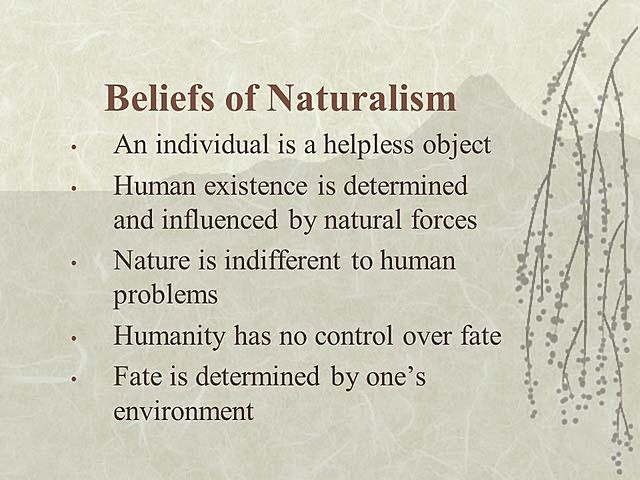 Beliefs of Naturalism

• An individual is a helpless object
• Human existence is determined and influenced by natural forces
• Nature is indifferent to human problems
• Humanity has no control over fate
• Fate is determined by one's environment